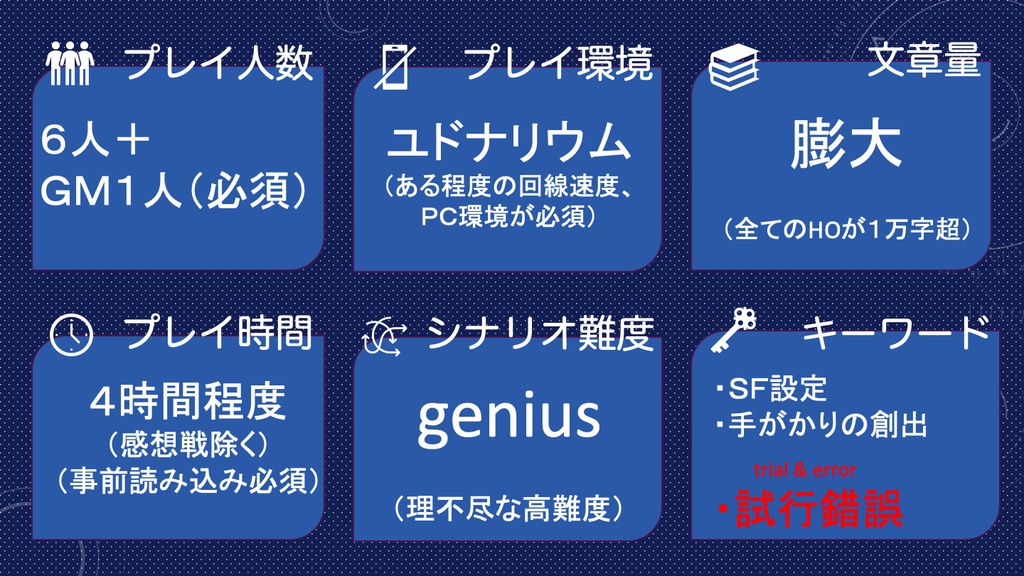 プレイ人数

６人＋
GM１人（必須）

プレイ環境

ユドナリウム
（ある程度の回線速度、PC環境が必須）

文章量

膨大

（全てのHOが１万字超）

プレイ時間

４時間程度
（感想戦除く）
（事前読み込み必須）

シナリオ難度

genius

（理不尽な高難度）

キーワード

・SF設定
・手がかりの創出
trial & error
・試行錯誤